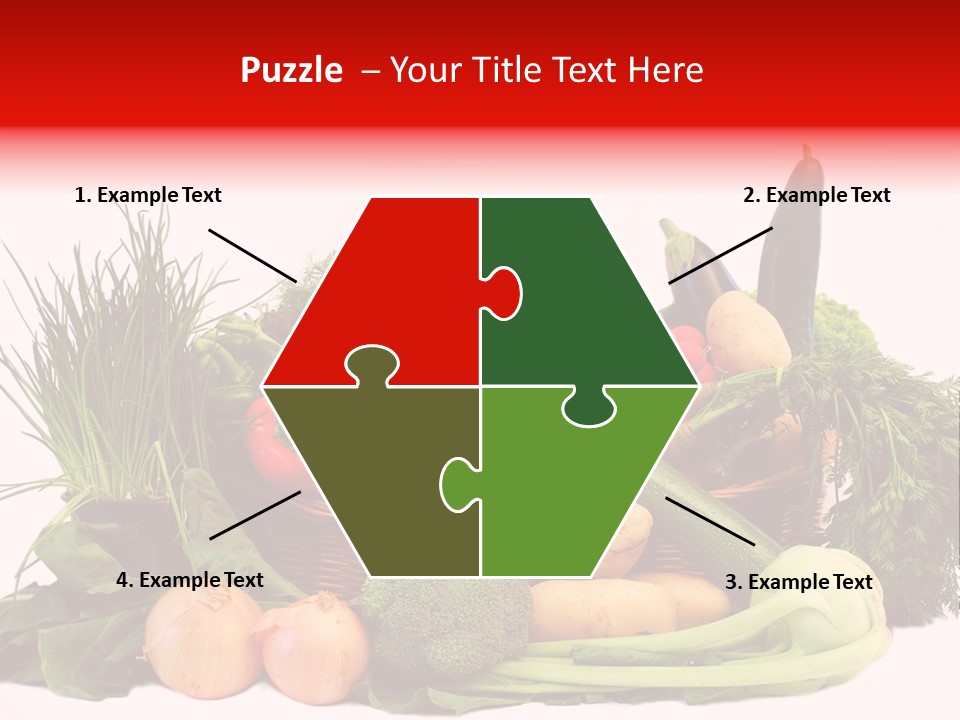 Puzzle – Your Title Text Here

1. Example Text

2. Example Text

4. Example Text

3. Example Text